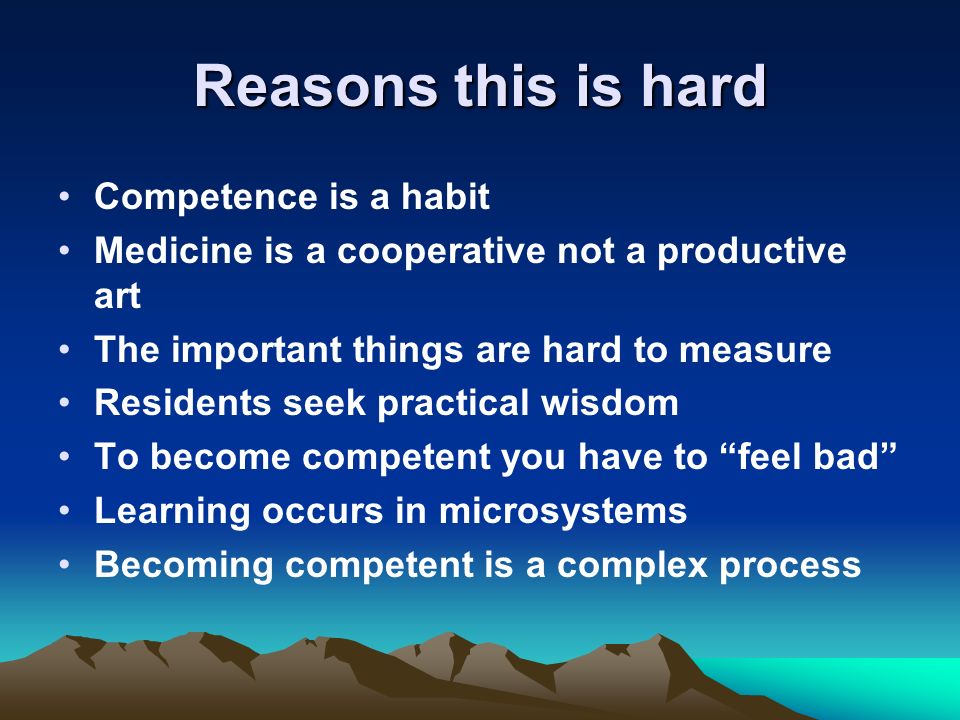 Reasons this is hard

• Competence is a habit
• Medicine is a cooperative not a productive art
• The important things are hard to measure
• Residents seek practical wisdom
• To become competent you have to “feel bad”
• Learning occurs in microsystems
• Becoming competent is a complex process